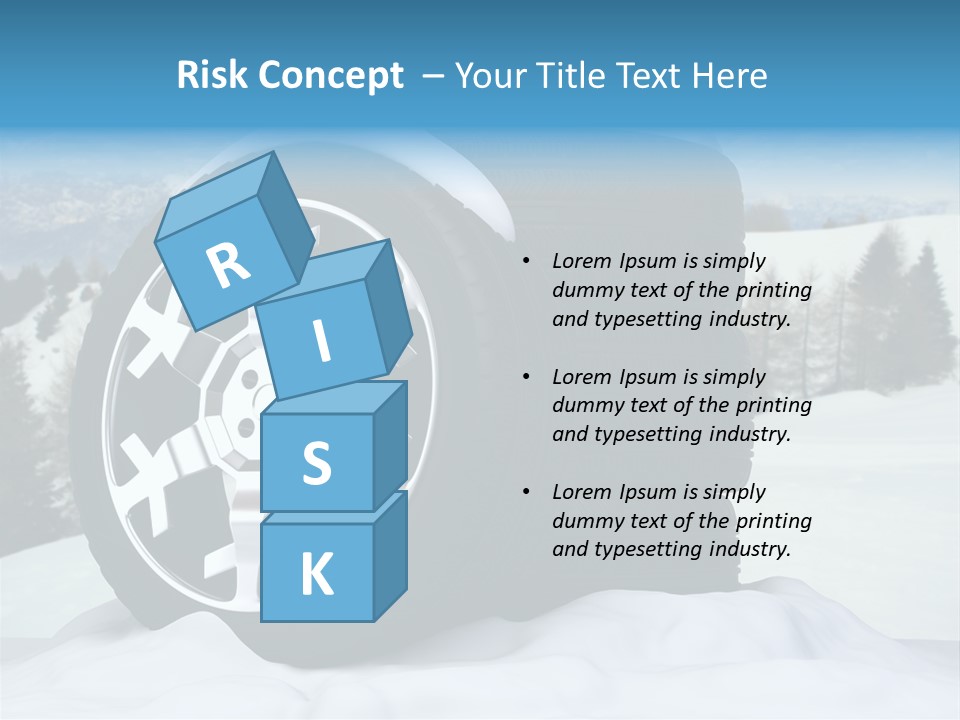 Risk Concept – Your Title Text Here

R
I
S
K

• Lorem Ipsum is simply dummy text of the printing and typesetting industry.

• Lorem Ipsum is simply dummy text of the printing and typesetting industry.

• Lorem Ipsum is simply dummy text of the printing and typesetting industry.